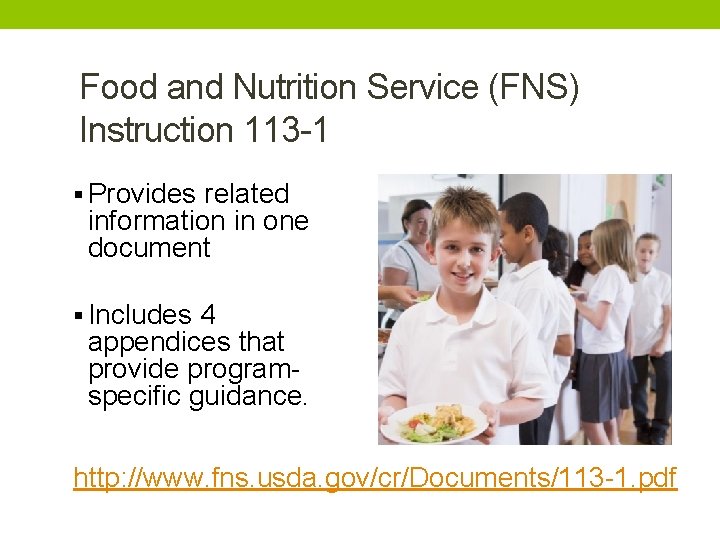 Food and Nutrition Service (FNS) Instruction 113-1

▪ Provides related information in one document

▪ Includes 4 appendices that provide program-specific guidance.

http://www.fns.usda.gov/cr/Documents/113-1.pdf